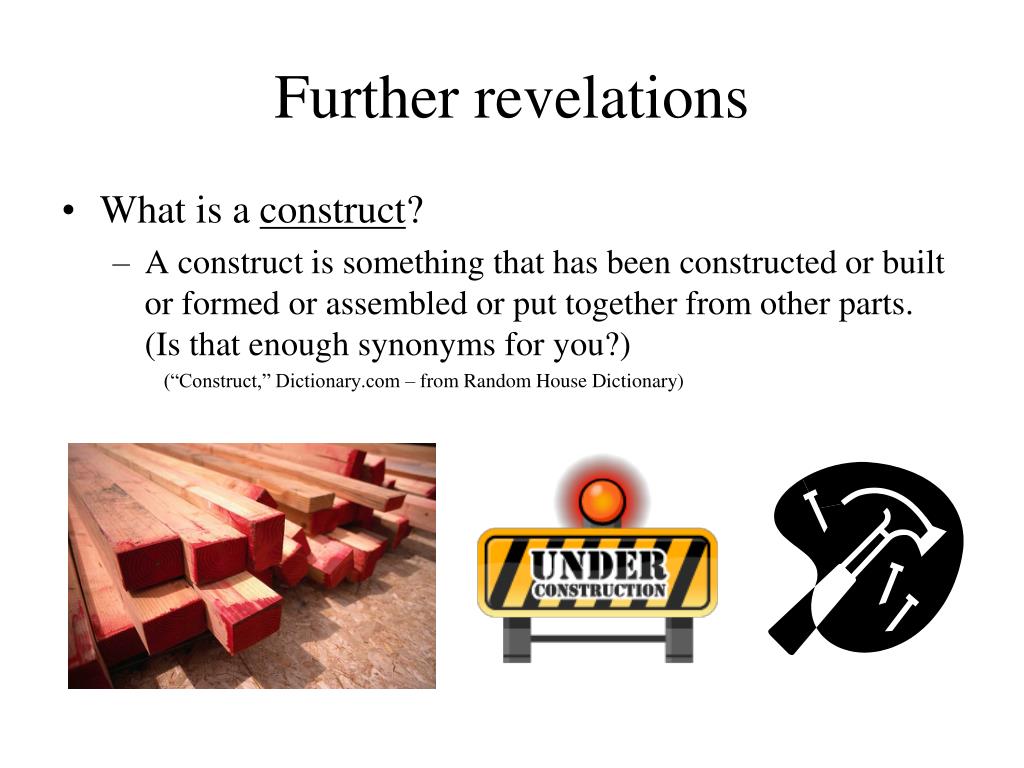 Further revelations

• What is a construct?
– A construct is something that has been constructed or built or formed or assembled or put together from other parts. (Is that enough synonyms for you?)
(“Construct,” Dictionary.com – from Random House Dictionary)

UNDER CONSTRUCTION